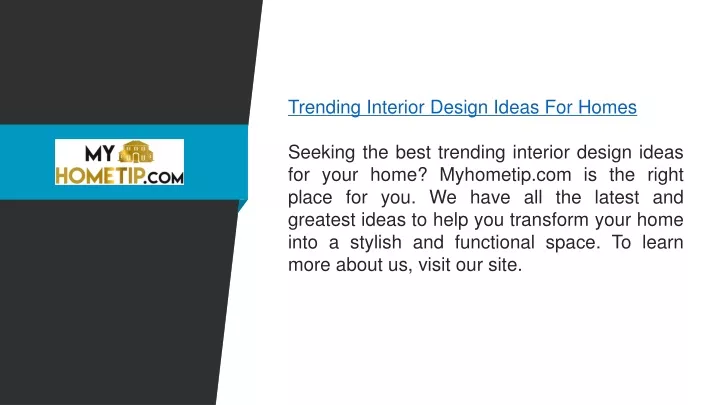 MY
HOMETIP.COM

Trending Interior Design Ideas For Homes

Seeking the best trending interior design ideas for your home? Myhometip.com is the right place for you. We have all the latest and greatest ideas to help you transform your home into a stylish and functional space. To learn more about us, visit our site.